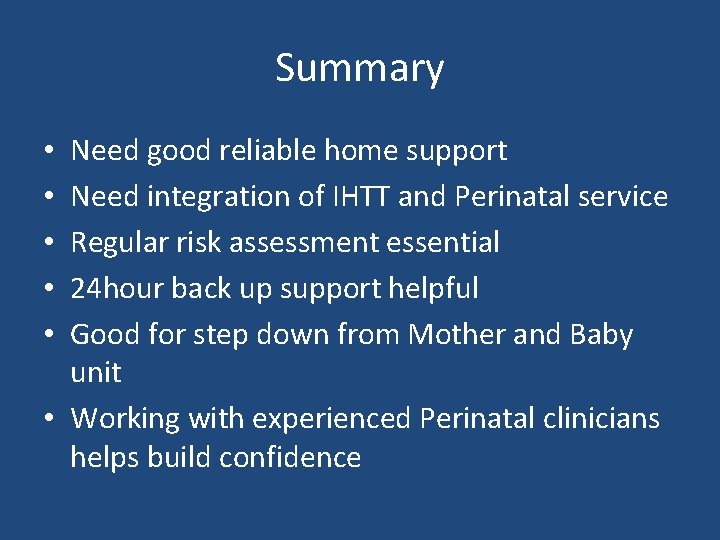 Summary

• Need good reliable home support
• Need integration of IHTT and Perinatal service
• Regular risk assessment essential
• 24hour back up support helpful
• Good for step down from Mother and Baby unit
• Working with experienced Perinatal clinicians helps build confidence